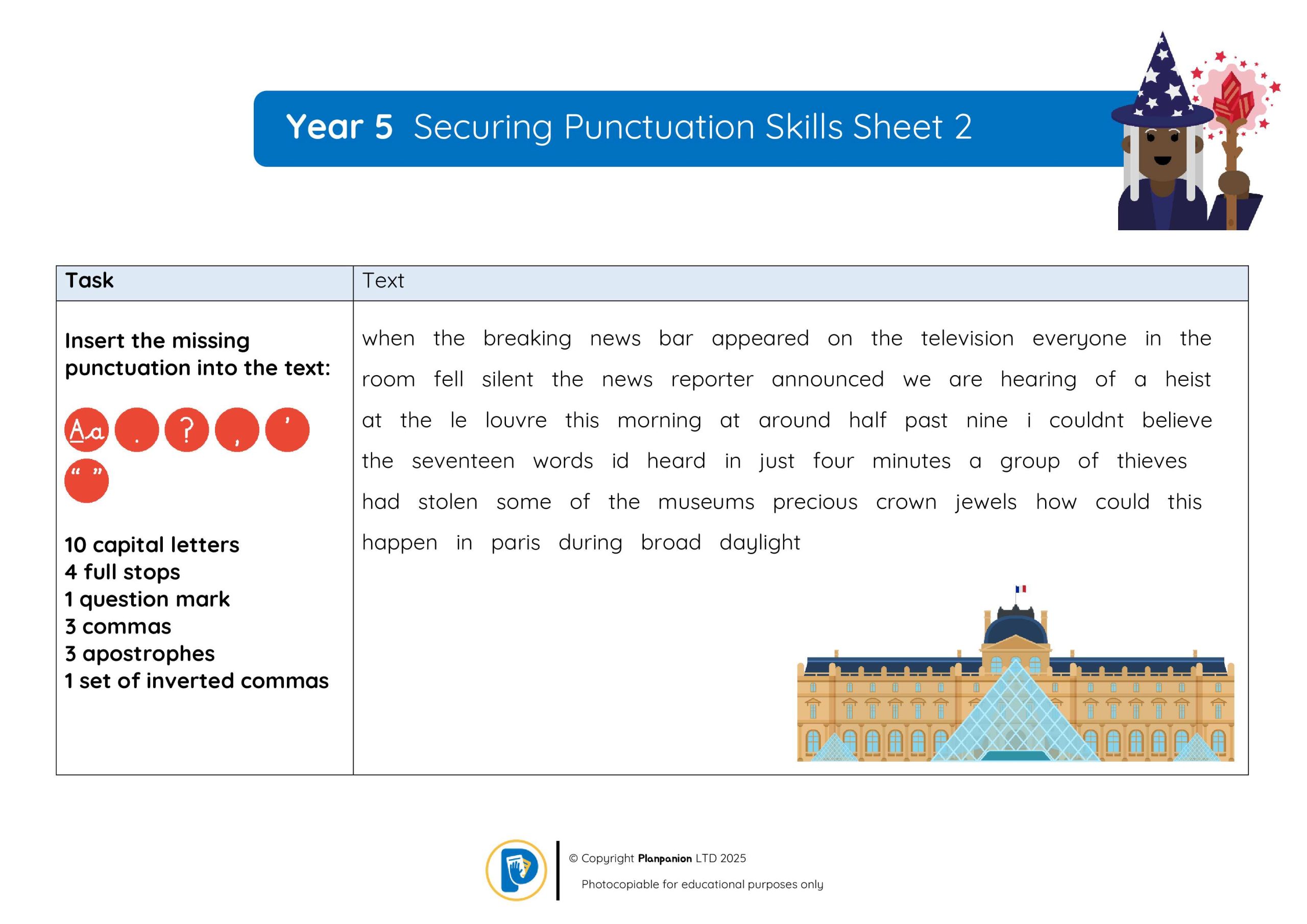 Year 5 Securing Punctuation Skills Sheet 2

| Task | Text |
|---|---|
| Insert the missing punctuation into the text: Aa . ? , ' " " 10 capital letters 4 full stops 1 question mark 3 commas 3 apostrophes 1 set of inverted commas | when the breaking news bar appeared on the television everyone in the room fell silent the news reporter announced we are hearing of a heist at the le louvre this morning at around half past nine i couldnt believe the seventeen words id heard in just four minutes a group of thieves had stolen some of the museums precious crown jewels how could this happen in paris during broad daylight |

© Copyright Planpanion LTD 2025
Photocopiable for educational purposes only